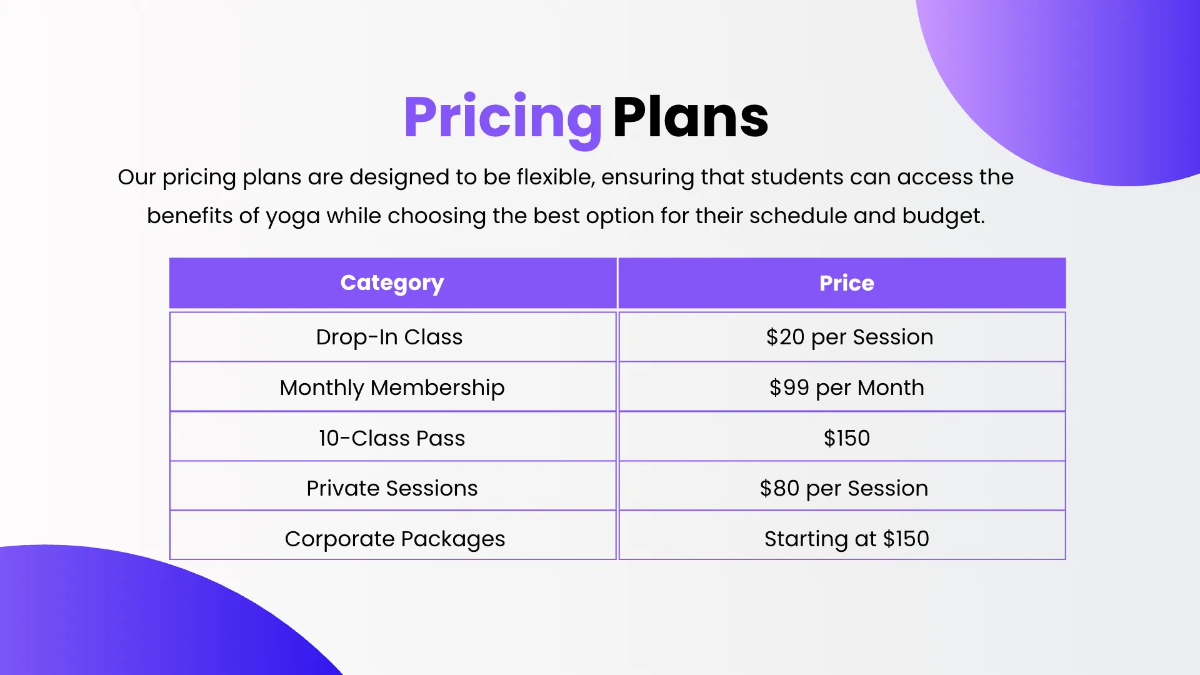 Pricing Plans

Our pricing plans are designed to be flexible, ensuring that students can access the benefits of yoga while choosing the best option for their schedule and budget.

| Category | Price |
|---|---|
| Drop-In Class | \$20 per Session |
| Monthly Membership | \$99 per Month |
| 10-Class Pass | \$150 |
| Private Sessions | \$80 per Session |
| Corporate Packages | Starting at \$150 |